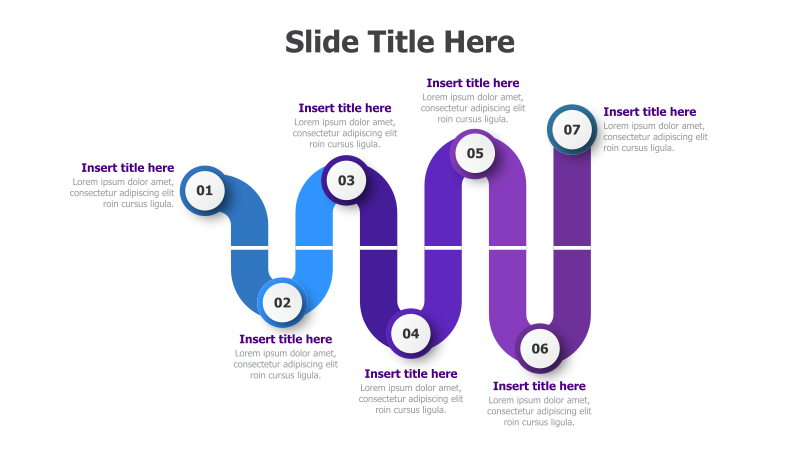 Slide Title Here

Insert title here
Lorem ipsum dolor amet, consectetur adipiscing elit roin cursus ligula.

01

02

Insert title here
Lorem ipsum dolor amet, consectetur adipiscing elit roin cursus ligula.

Insert title here
Lorem ipsum dolor amet, consectetur adipiscing elit roin cursus ligula.

03

04

Insert title here
Lorem ipsum dolor amet, consectetur adipiscing elit roin cursus ligula.

Insert title here
Lorem ipsum dolor amet, consectetur adipiscing elit roin cursus ligula.

05

06

Insert title here
Lorem ipsum dolor amet, consectetur adipiscing elit roin cursus ligula.

07

Insert title here
Lorem ipsum dolor amet, consectetur adipiscing elit roin cursus ligula.